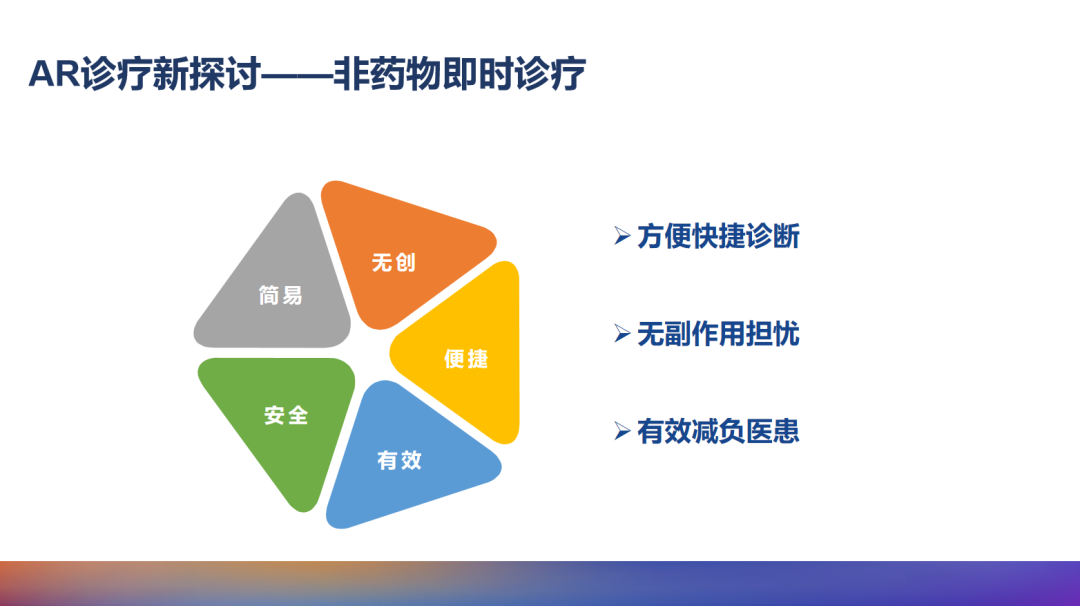 AR诊疗新探讨——非药物即时诊疗

简易

无创

便捷

安全

有效

➢ 方便快捷诊断

➢ 无副作用担忧

➢ 有效减负医患